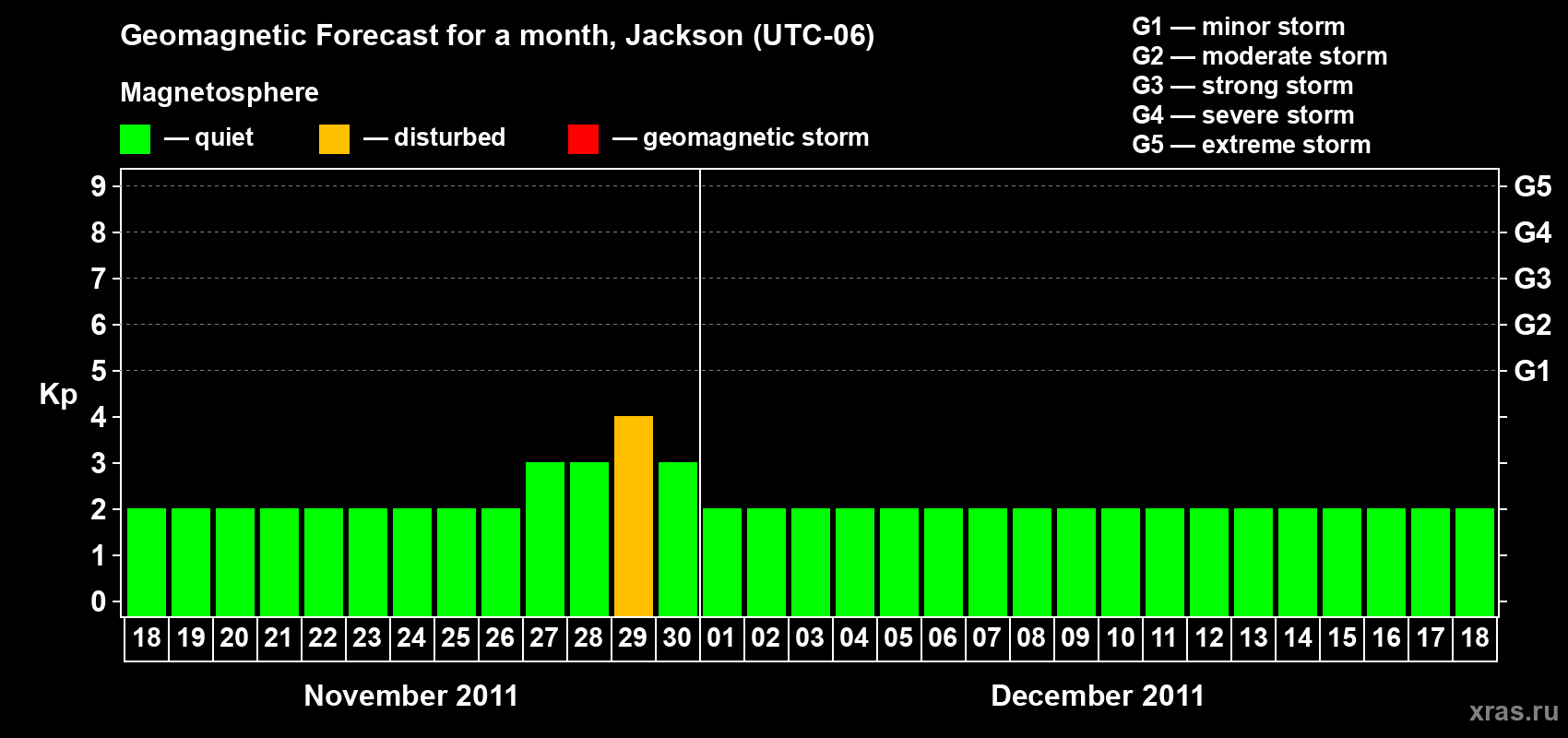 Geomagnetic Forecast for a month, Jackson (UTC-06)

Magnetosphere

— quiet — disturbed — geomagnetic storm

G1 — minor storm
G2 — moderate storm
G3 — strong storm
G4 — severe storm
G5 — extreme storm

Kp

9 8 7 6 5 4 3 2 1 0

G5 G4 G3 G2 G1

18 19 20 21 22 23 24 25 26 27 28 29 30 01 02 03 04 05 06 07 08 09 10 11 12 13 14 15 16 17 18

November 2011

December 2011

xras.ru